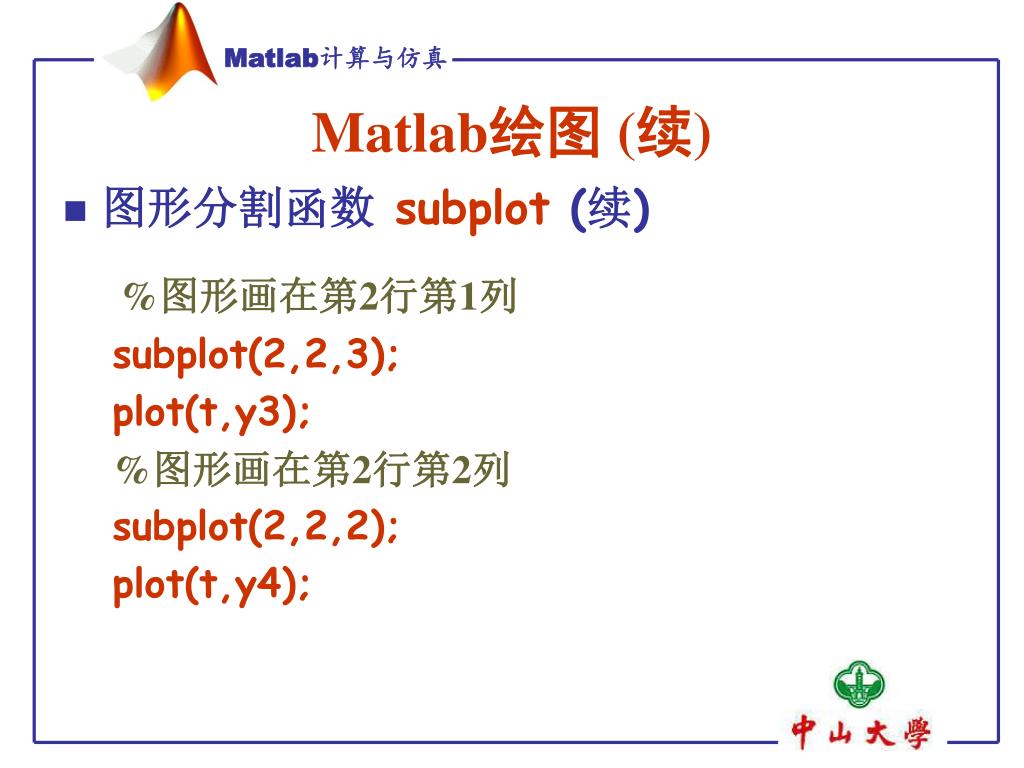 Matlab计算与仿真

Matlab绘图 (续)

■ 图形分割函数 subplot (续)

%图形画在第2行第1列
subplot(2,2,3);
plot(t,y3);
%图形画在第2行第2列
subplot(2,2,2);
plot(t,y4);

中山大學